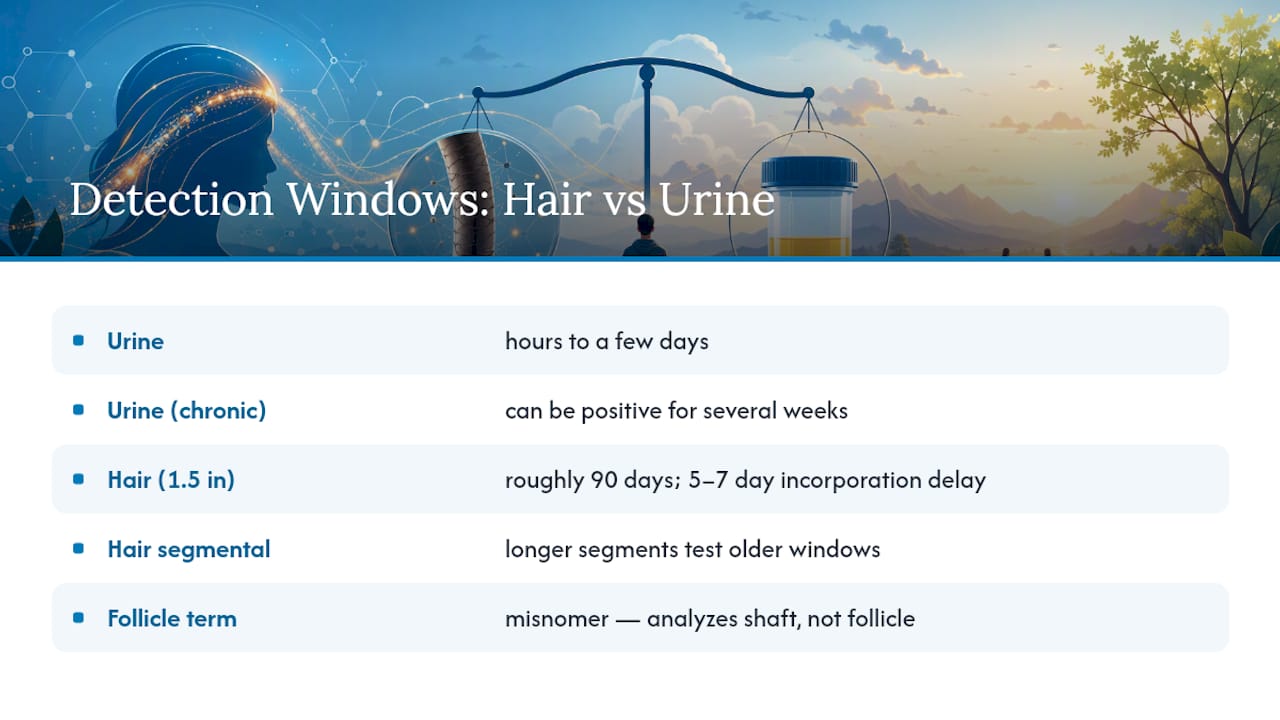 Detection Windows: Hair vs Urine

| | |
|---|---|
| Urine | hours to a few days |
| Urine (chronic) | can be positive for several weeks |
| Hair (1.5 in) | roughly 90 days; 5–7 day incorporation delay |
| Hair segmental | longer segments test older windows |
| Follicle term | misnomer — analyzes shaft, not follicle |